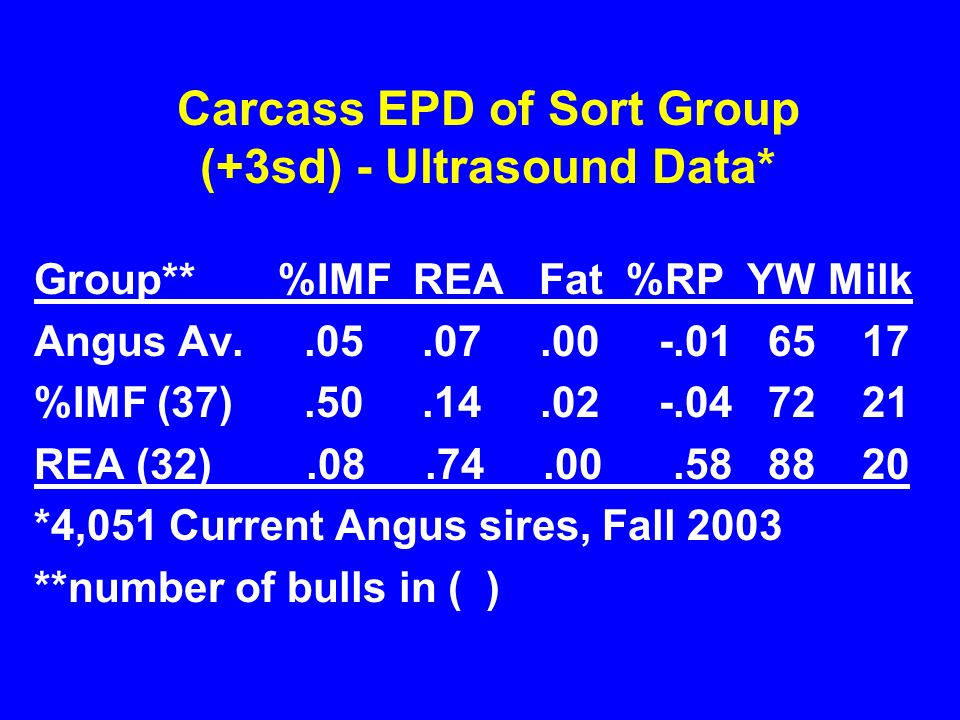 Carcass EPD of Sort Group (+3sd) - Ultrasound Data*

| Group** | %IMF | REA | Fat | %RP | YW | Milk |
|---|---|---|---|---|---|---|
| Angus Av. | .05 | .07 | .00 | -.01 | 65 | 17 |
| %IMF (37) | .50 | .14 | .02 | -.04 | 72 | 21 |
| REA (32) | .08 | .74 | .00 | .58 | 88 | 20 |

*4,051 Current Angus sires, Fall 2003

**number of bulls in ( )